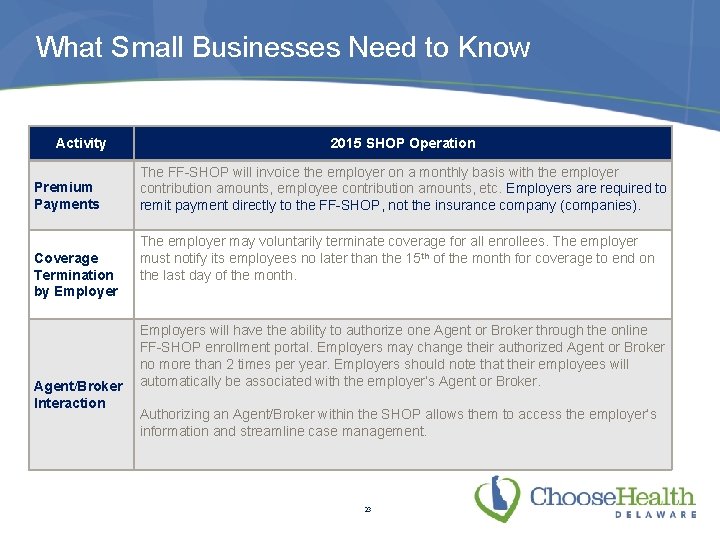 What Small Businesses Need to Know

| Activity | 2015 SHOP Operation |
|---|---|
| Premium Payments | The FF-SHOP will invoice the employer on a monthly basis with the employer contribution amounts, employee contribution amounts, etc. Employers are required to remit payment directly to the FF-SHOP, not the insurance company (companies). |
| Coverage Termination by Employer | The employer may voluntarily terminate coverage for all enrollees. The employer must notify its employees no later than the 15$^{th}$ of the month for coverage to end on the last day of the month. |
| Agent/Broker Interaction | Employers will have the ability to authorize one Agent or Broker through the online FF-SHOP enrollment portal. Employers may change their authorized Agent or Broker no more than 2 times per year. Employers should note that their employees will automatically be associated with the employer's Agent or Broker. Authorizing an Agent/Broker within the SHOP allows them to access the employer's information and streamline case management. |

23

ChooseHealth
DELAWARE